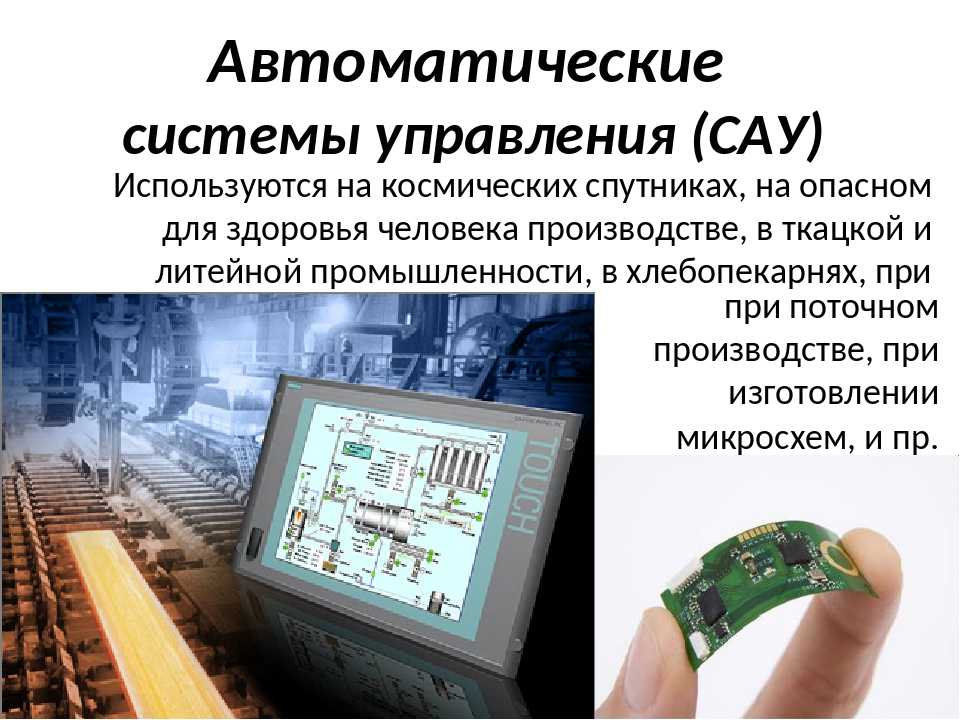 Автоматические системы управления (САУ)

Используются на космических спутниках, на опасном для здоровья человека производстве, в ткацкой и литейной промышленности, в хлебопекарнях, при при поточном производстве, при изготовлении микросхем, и пр.

TOUCH